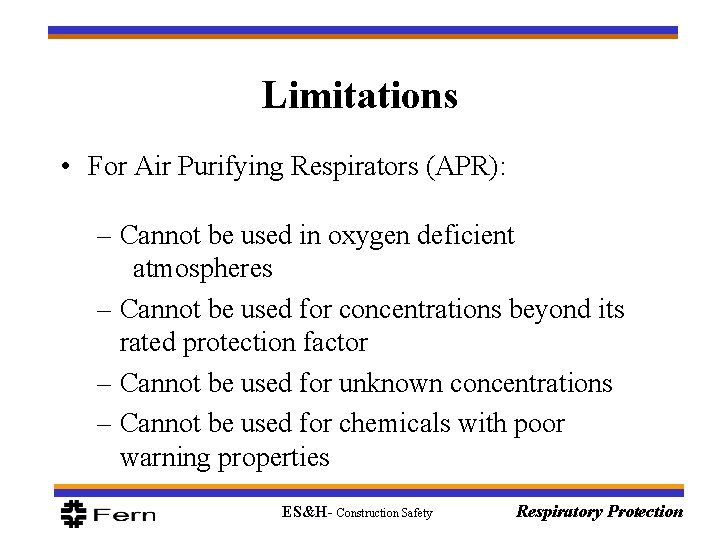 Limitations

• For Air Purifying Respirators (APR):

– Cannot be used in oxygen deficient atmospheres

– Cannot be used for concentrations beyond its rated protection factor

– Cannot be used for unknown concentrations

– Cannot be used for chemicals with poor warning properties

Fern

ES&H- Construction Safety

Respiratory Protection